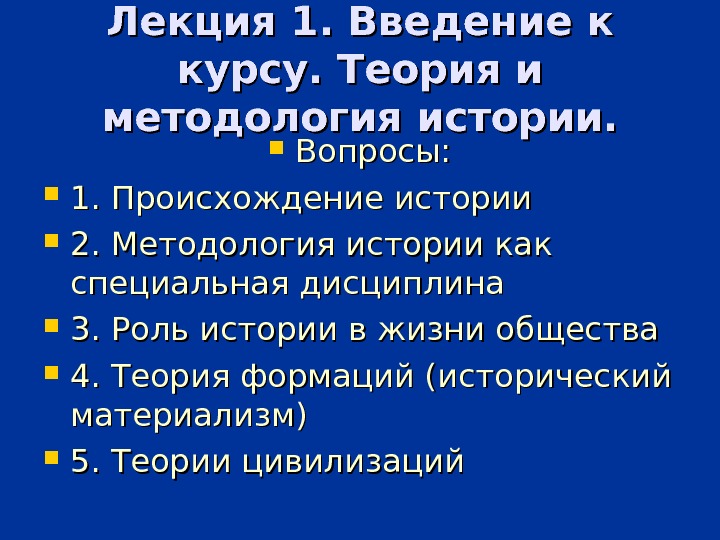 Лекция 1. Введение к курсу. Теория и методология истории.

Вопросы:

1. Происхождение истории

2. Методология истории как специальная дисциплина

3. Роль истории в жизни общества

4. Теория формаций (исторический материализм)

5. Теории цивилизаций